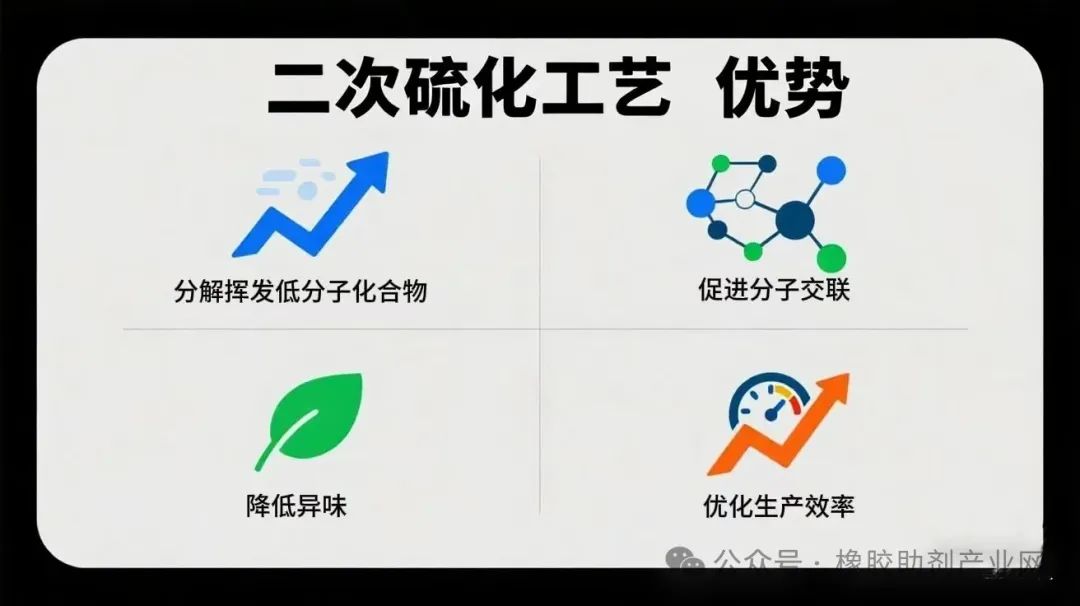 二次硫化工艺 优势

分解挥发低分子化合物

促进分子交联

降低异味

优化生产效率

公众号 · 橡胶助剂产业网